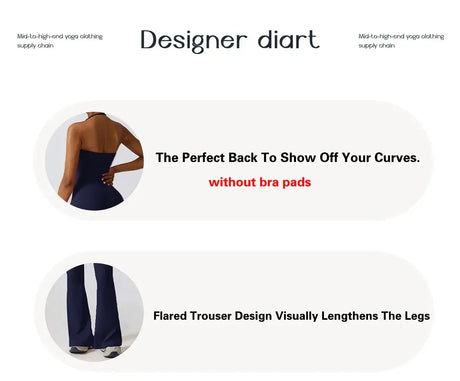 Mid-to-high-end yoga clothing supply chain

Designer diart

Mid-to-high-end yoga clothing supply chain

The Perfect Back To Show Off Your Curves.

without bra pads

Flared Trouser Design Visually Lengthens The Legs